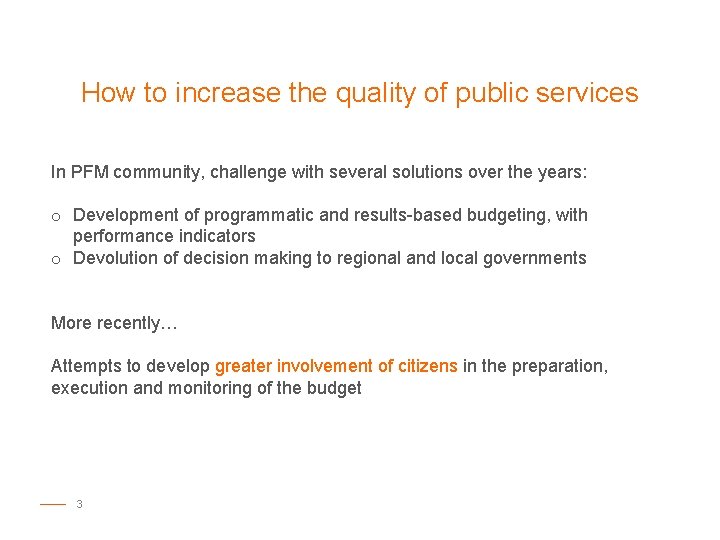 How to increase the quality of public services

In PFM community, challenge with several solutions over the years:

o Development of programmatic and results-based budgeting, with performance indicators
o Devolution of decision making to regional and local governments

More recently…

Attempts to develop greater involvement of citizens in the preparation, execution and monitoring of the budget

3